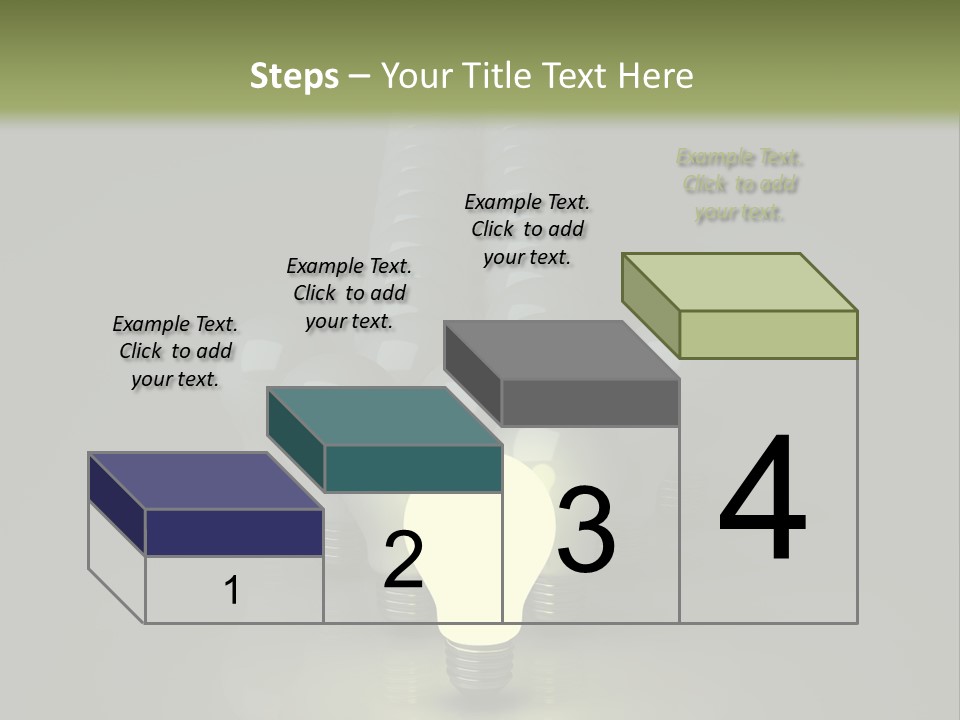 Steps – Your Title Text Here

Example Text. Click to add your text.

Example Text. Click to add your text.

Example Text. Click to add your text.

Example Text. Click to add your text.

1

2

3

4